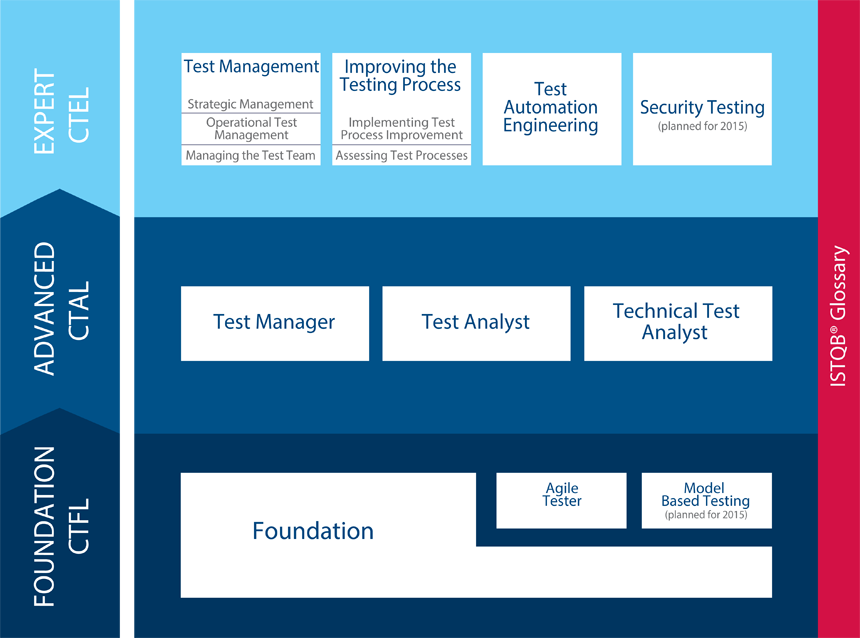 EXPERT
CTEL

Test Management
Strategic Management
Operational Test Management
Managing the Test Team

Improving the Testing Process
Implementing Test Process Improvement
Assessing Test Processes

Test Automation Engineering

Security Testing
(planned for 2015)

ADVANCED
CTAL

Test Manager

Test Analyst

Technical Test Analyst

FOUNDATION
CTFL

Foundation

Agile Tester

Model Based Testing
(planned for 2015)

ISTQB® Glossary